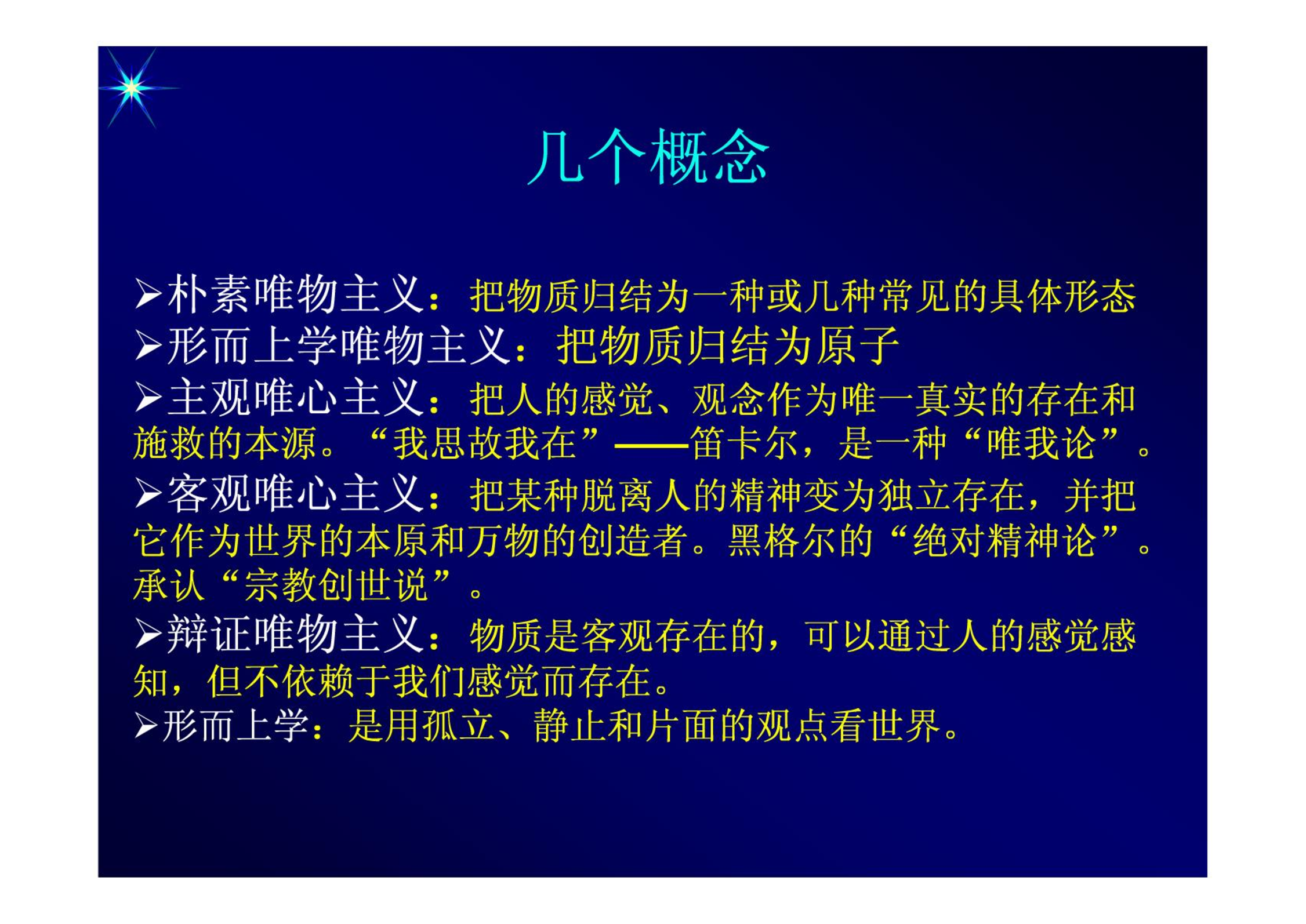 几个概念

➢朴素唯物主义：把物质归结为一种或几种常见的具体形态
➢形而上学唯物主义：把物质归结为原子
➢主观唯心主义：把人的感觉、观念作为唯一真实的存在和施救的本源。“我思故我在”——笛卡尔，是一种“唯我论”。
➢客观唯心主义：把某种脱离人的精神变为独立存在，并把它作为世界的本原和万物的创造者。黑格尔的“绝对精神论”。承认“宗教创世说”。
➢辩证唯物主义：物质是客观存在的，可以通过人的感觉感知，但不依赖于我们感觉而存在。
➢形而上学：是用孤立、静止和片面的观点看世界。